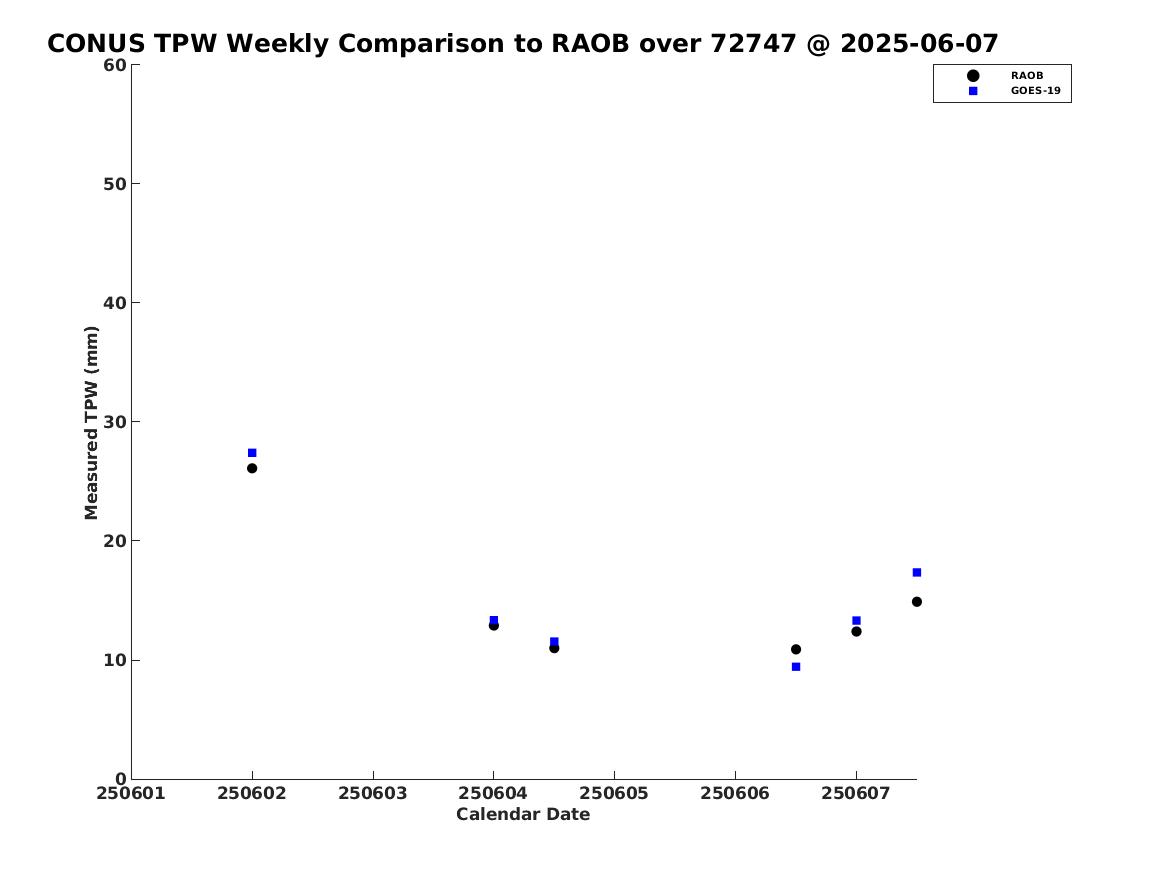 CONUS TPW Weekly Comparison to RAOB over 72747 @ 2025-06-07

RAOB
GOES-19

Measured TPW (mm)

60
50
40
30
20
10
0

250601 250602 250603 250604 250605 250606 250607

Calendar Date